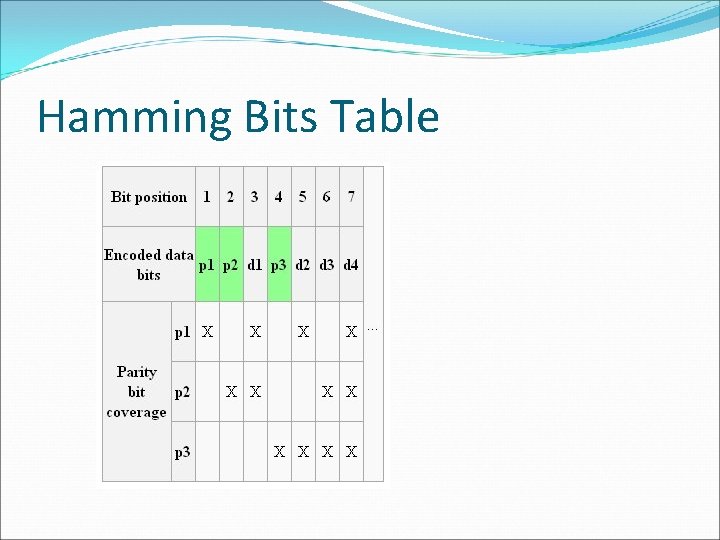 Hamming Bits Table

| Bit position | | 1 | 2 | 3 | 4 | 5 | 6 | 7 | |
|---|---|---|---|---|---|---|---|---|---|
| Encoded data bits | | p1 | p2 | d1 | p3 | d2 | d3 | d4 | |
| Parity bit coverage | p1 | X | | X | | X | | X | ... |
| | p2 | | X | X | | | X | X | |
| | p3 | | | | X | X | X | X | |